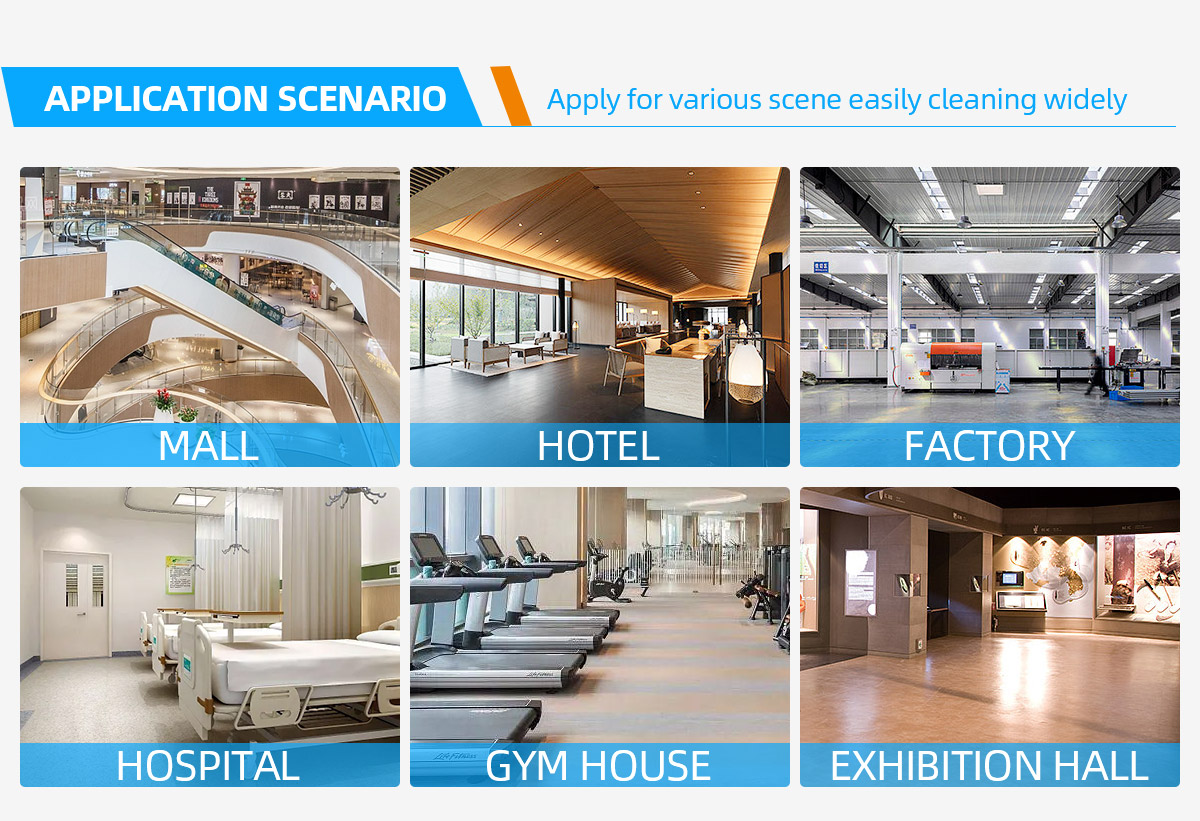 APPLICATION SCENARIO

Apply for various scene easily cleaning widely

MALL

HOTEL

FACTORY

HOSPITAL

GYM HOUSE

EXHIBITION HALL